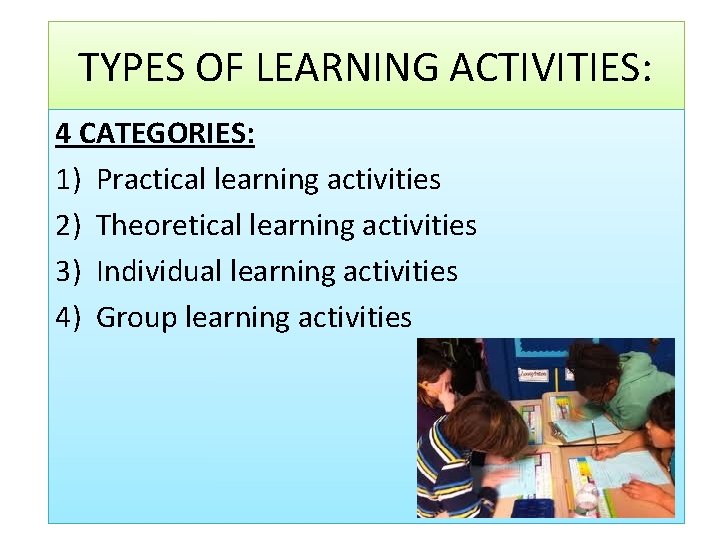 TYPES OF LEARNING ACTIVITIES:

4 CATEGORIES:

1) Practical learning activities

2) Theoretical learning activities

3) Individual learning activities

4) Group learning activities